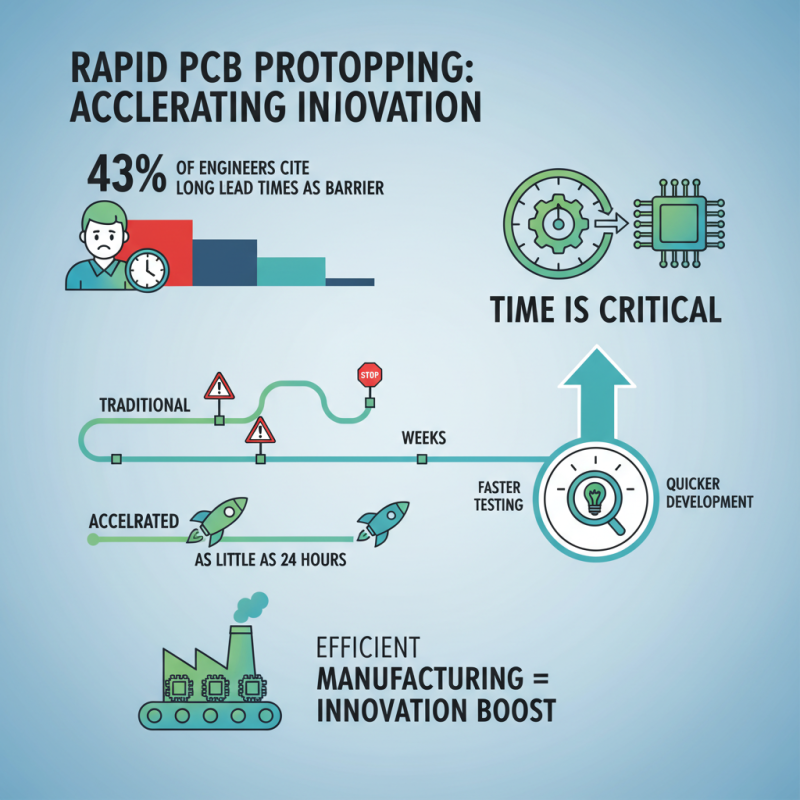 RAPID PCB PROTOPPING: ACCLERATING INIOVATION

43% OF ENGINEERS CITE LONG LEAD TIMES AS BARRIER

TIME IS CRITICAL

TRADITIONAL

STOP

WEEKS

FASTER TESTING

QUICKER DEVELOPMENT

ACCELRATED

AS LITTLE AS 24 HOURS

EFFICIENT MANUFACTURING = INNOVATION BOOST